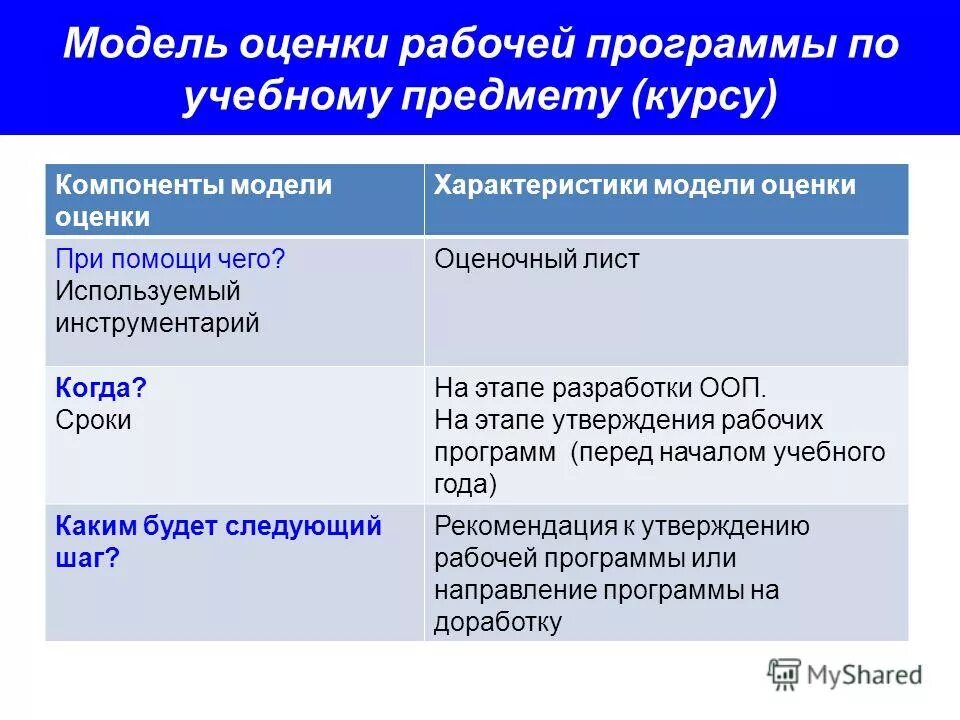 Модель оценки рабочей программы по учебному предмету (курсу)

| Компоненты модели оценки | Характеристики модели оценки |
|---|---|
| При помощи чего? Используемый инструментарий | Оценочный лист |
| Когда? Сроки | На этапе разработки ООП. На этапе утверждения рабочих программ (перед началом учебного года) |
| Каким будет следующий шаг? | Рекомендация к утверждению рабочей программы или направление программы на доработку |

MyShared